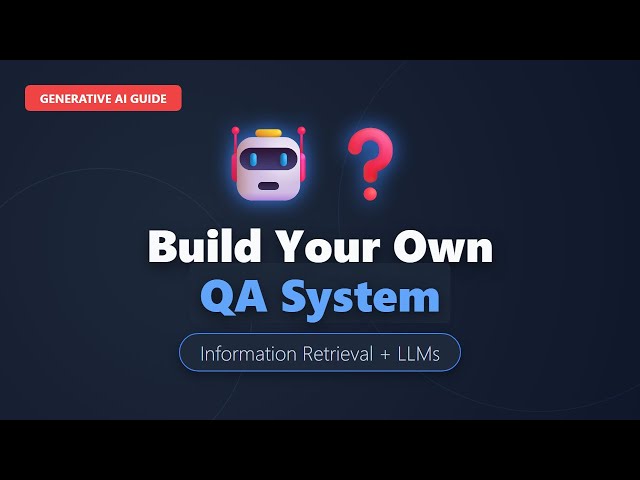 GENERATIVE AI GUIDE

Build Your Own
QA System

Information Retrieval + LLMs